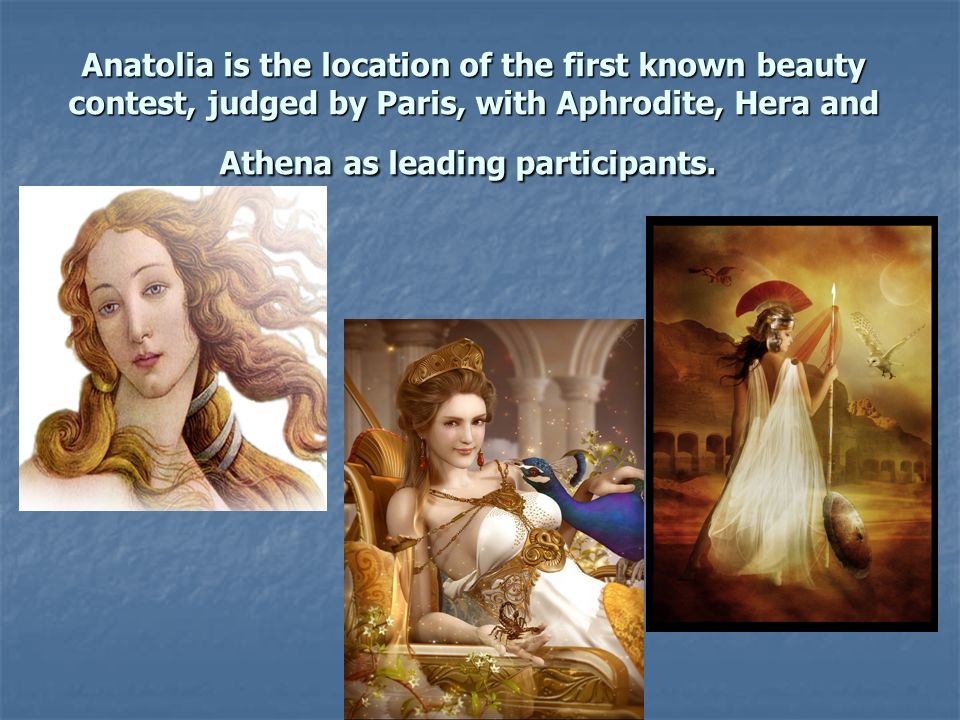 Anatolia is the location of the first known beauty contest, judged by Paris, with Aphrodite, Hera and Athena as leading participants.